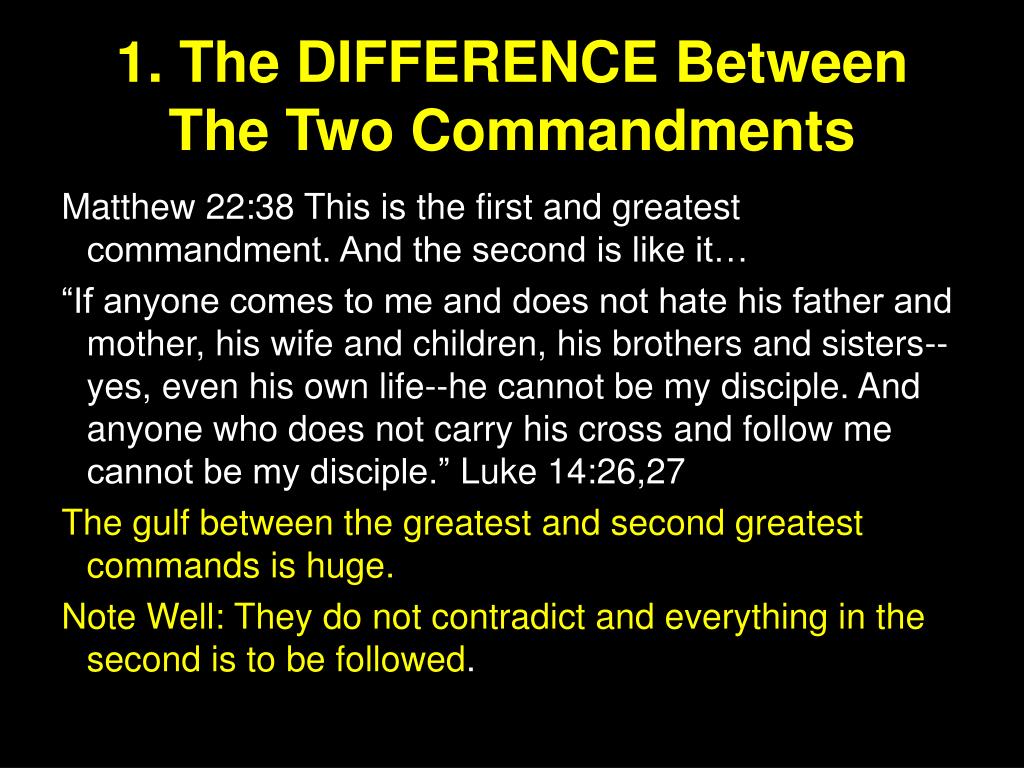 1. The DIFFERENCE Between The Two Commandments

Matthew 22:38 This is the first and greatest commandment. And the second is like it…

“If anyone comes to me and does not hate his father and mother, his wife and children, his brothers and sisters--yes, even his own life--he cannot be my disciple. And anyone who does not carry his cross and follow me cannot be my disciple.” Luke 14:26,27

The gulf between the greatest and second greatest commands is huge.

Note Well: They do not contradict and everything in the second is to be followed.